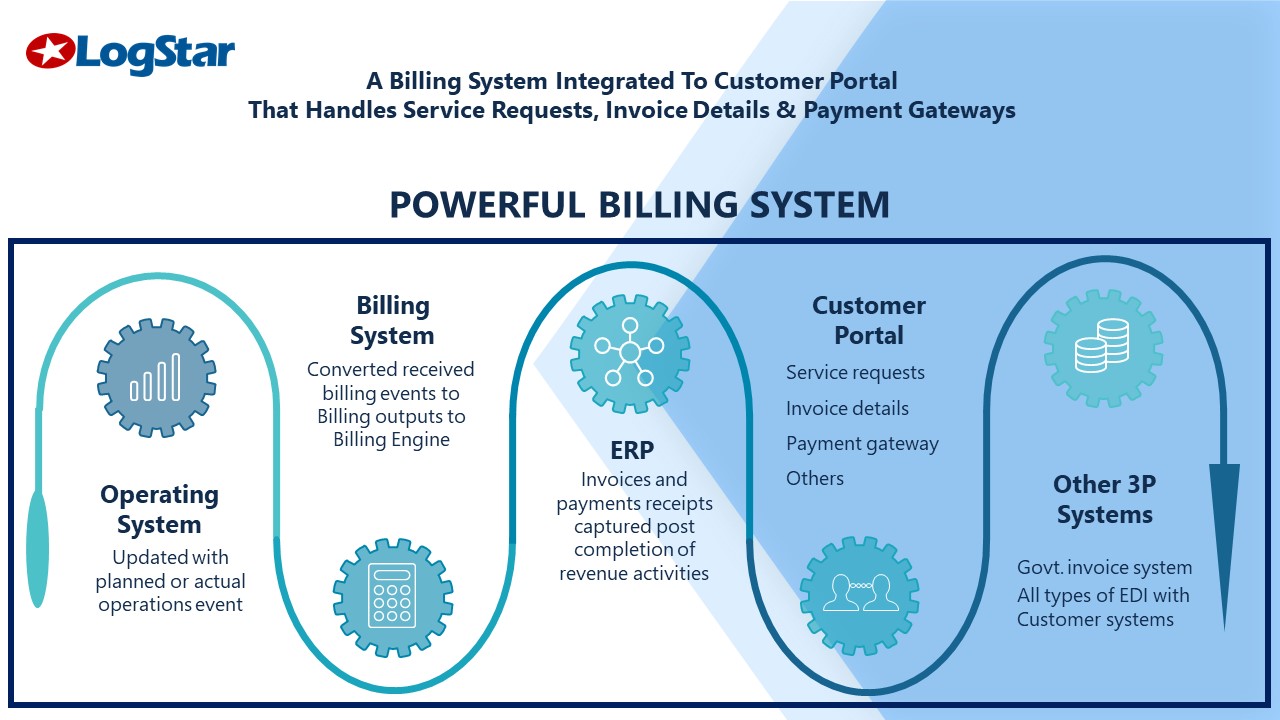 LogStar

A Billing System Integrated To Customer Portal
That Handles Service Requests, Invoice Details & Payment Gateways

POWERFUL BILLING SYSTEM

Operating System
Updated with planned or actual operations event

Billing System
Converted received billing events to Billing outputs to Billing Engine

ERP
Invoices and payments receipts captured post completion of revenue activities

Customer Portal
Service requests
Invoice details
Payment gateway
Others

Other 3P Systems
Govt. invoice system
All types of EDI with Customer systems